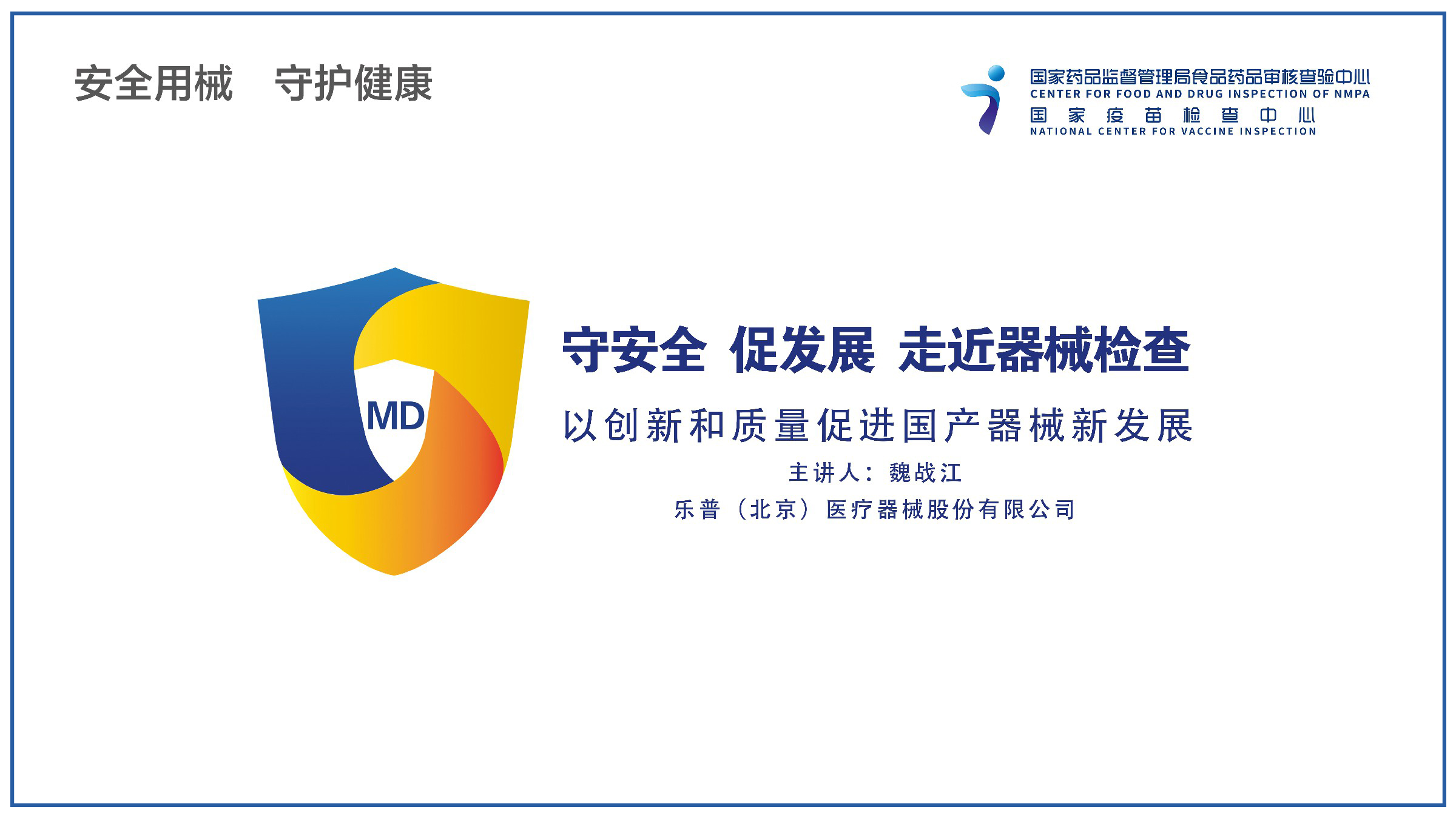 安全用械　守护健康

国家药品监督管理局食品药品审核查验中心
CENTER FOR FOOD AND DRUG INSPECTION OF NMPA
国家疫苗检查中心
NATIONAL CENTER FOR VACCINE INSPECTION

MD

守安全 促发展 走近器械检查

以创新和质量促进国产器械新发展

主讲人：魏战江

乐普（北京）医疗器械股份有限公司